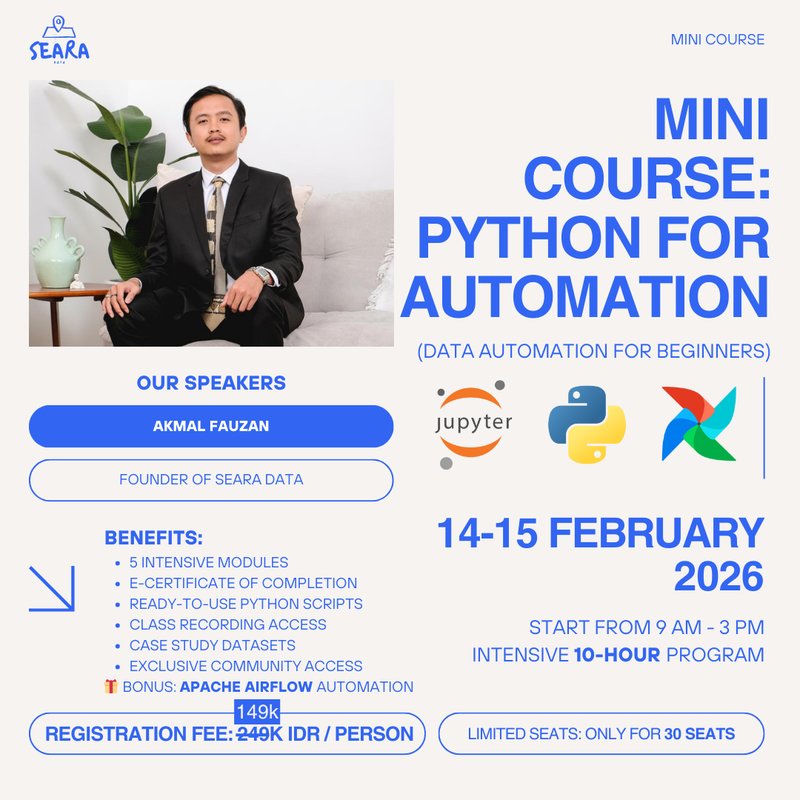 SEARA DATA

MINI COURSE

MINI COURSE: PYTHON FOR AUTOMATION

(DATA AUTOMATION FOR BEGINNERS)

jupyter

OUR SPEAKERS

AKMAL FAUZAN

FOUNDER OF SEARA DATA

BENEFITS:
• 5 INTENSIVE MODULES
• E-CERTIFICATE OF COMPLETION
• READY-TO-USE PYTHON SCRIPTS
• CLASS RECORDING ACCESS
• CASE STUDY DATASETS
• EXCLUSIVE COMMUNITY ACCESS
🎁 BONUS: APACHE AIRFLOW AUTOMATION

14-15 FEBRUARY 2026

START FROM 9 AM - 3 PM
INTENSIVE 10-HOUR PROGRAM

149k
REGISTRATION FEE: 249K IDR / PERSON

LIMITED SEATS: ONLY FOR 30 SEATS